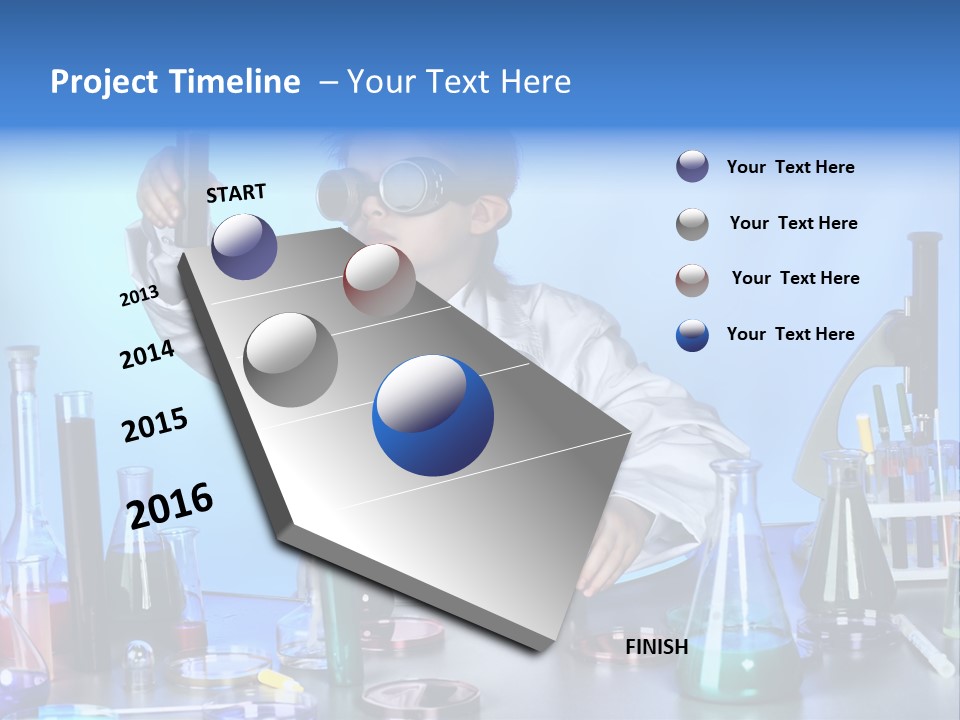 Project Timeline – Your Text Here

START

2013

2014

2015

2016

FINISH

Your Text Here

Your Text Here

Your Text Here

Your Text Here